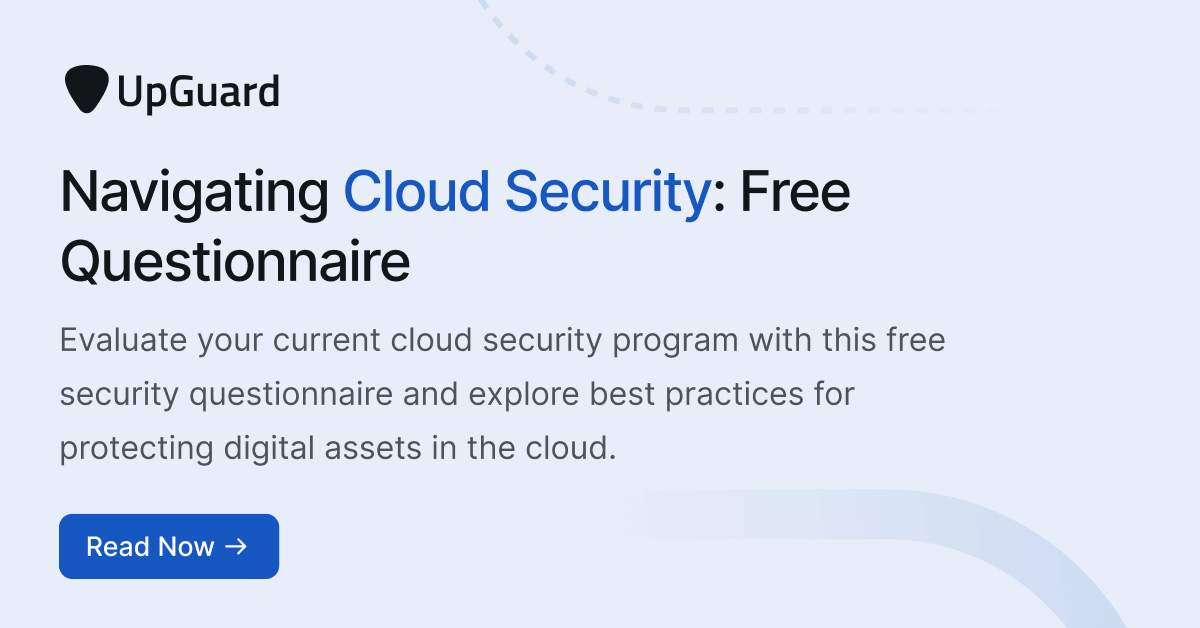 UpGuard

Navigating Cloud Security: Free Questionnaire

Evaluate your current cloud security program with this free security questionnaire and explore best practices for protecting digital assets in the cloud.

Read Now →